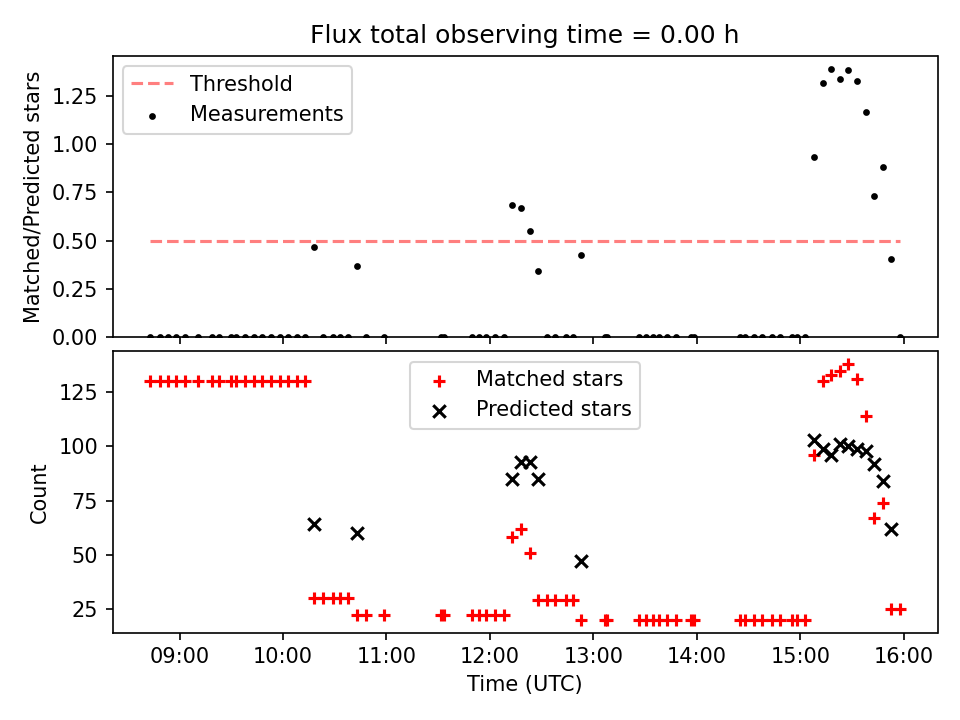 Flux total observing time = 0.00 h

Threshold
Measurements

Matched/Predicted stars

1.25
1.00
0.75
0.50
0.25
0.00

Matched stars
Predicted stars

Count

125
100
75
50
25

09:00 10:00 11:00 12:00 13:00 14:00 15:00 16:00

Time (UTC)